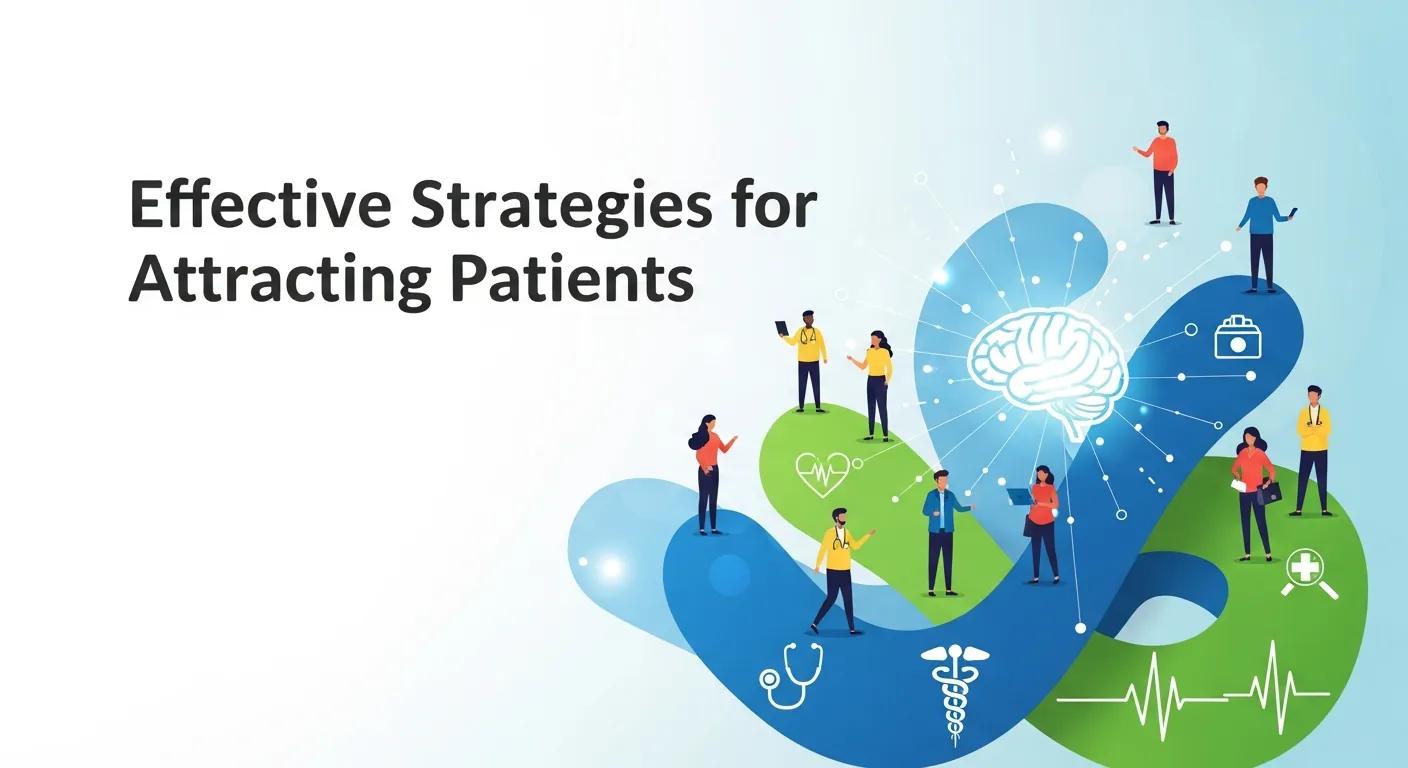 Effective Strategies for Attracting Patients